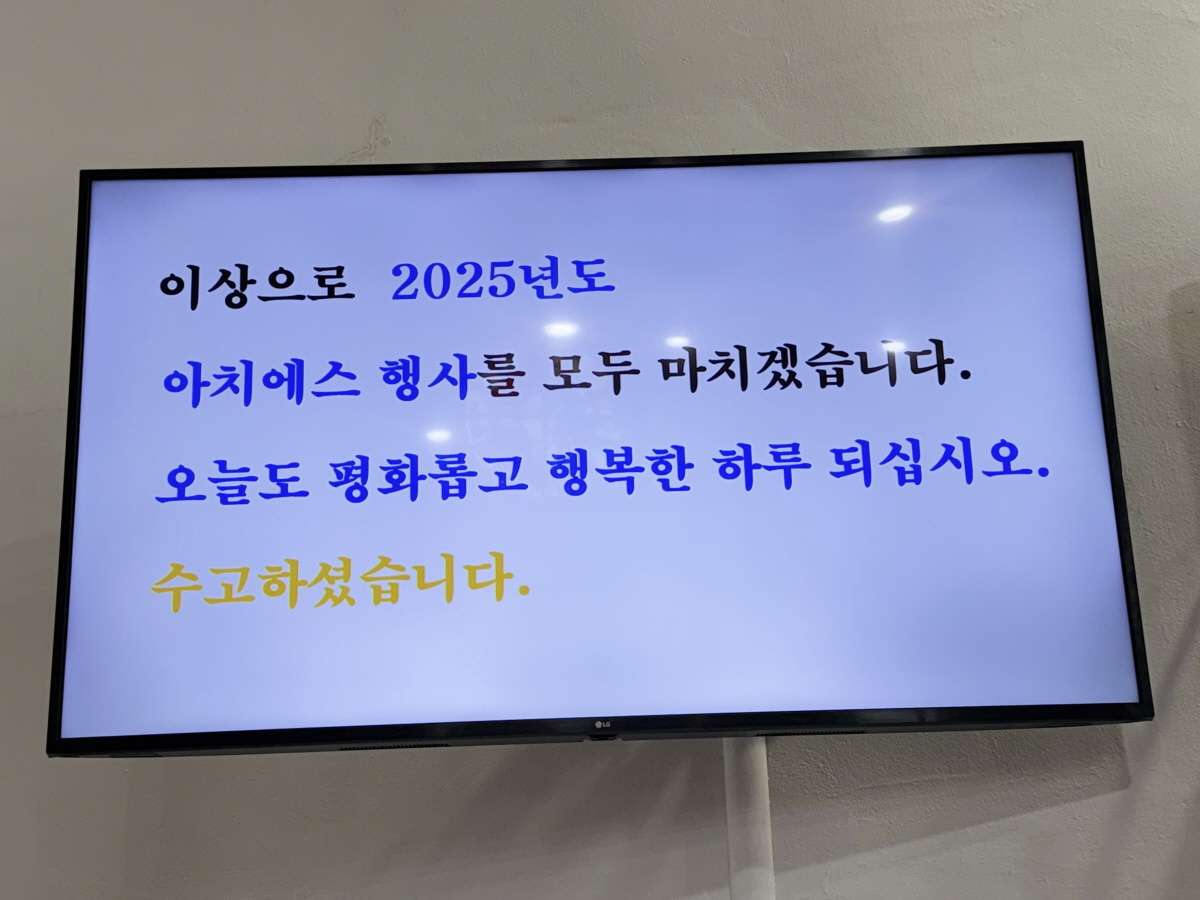 이상으로 2025년도

아치에스 행사를 모두 마치겠습니다.

오늘도 평화롭고 행복한 하루 되십시오.

수고하셨습니다.

LG